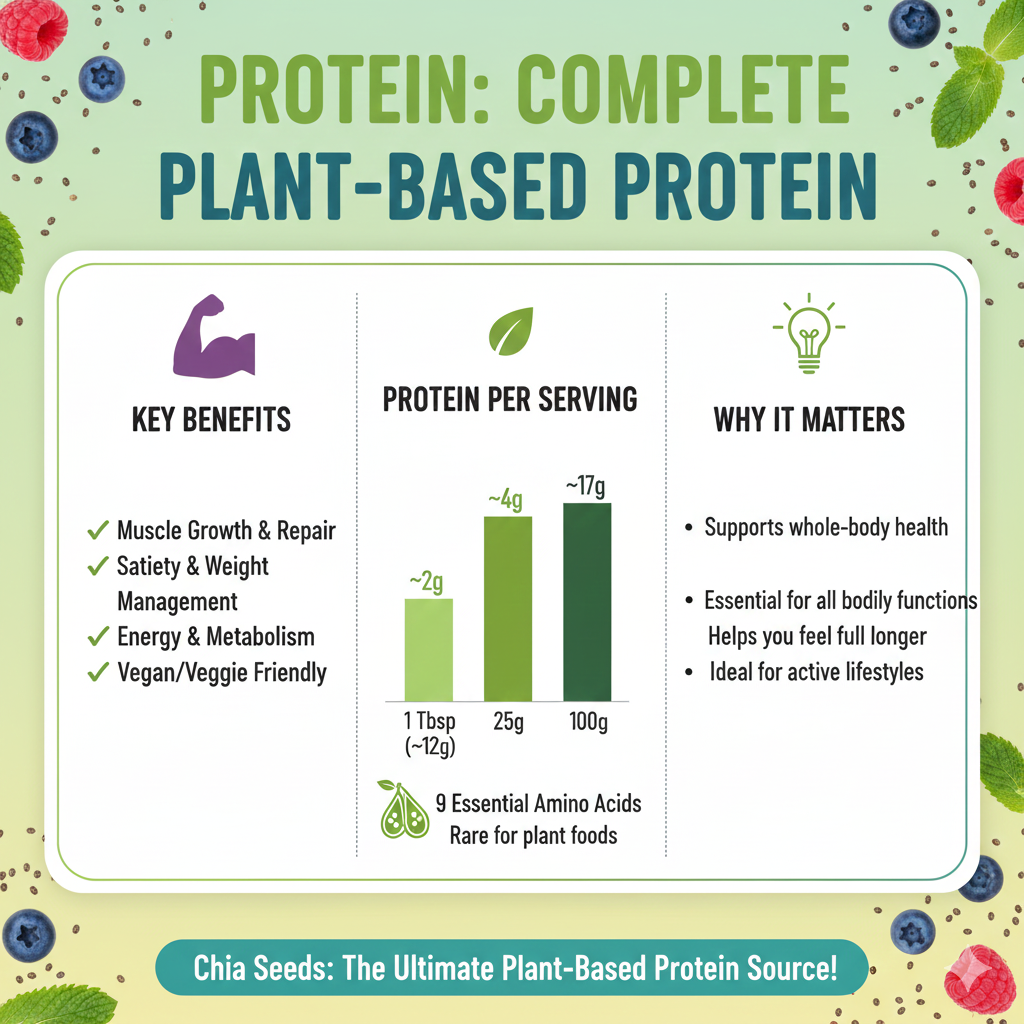 PROTEIN: COMPLETE PLANT-BASED PROTEIN

KEY BENEFITS

✓ Muscle Growth & Repair
✓ Satiety & Weight Management
✓ Energy & Metabolism
✓ Vegan/Veggie Friendly

PROTEIN PER SERVING

~2g
~4g
~17g

1 Tbsp (~12g)
25g
100g

9 Essential Amino Acids
Rare for plant foods

WHY IT MATTERS

• Supports whole-body health
• Essential for all bodily functions
Helps you feel full longer
• Ideal for active lifestyles

Chia Seeds: The Ultimate Plant-Based Protein Source!